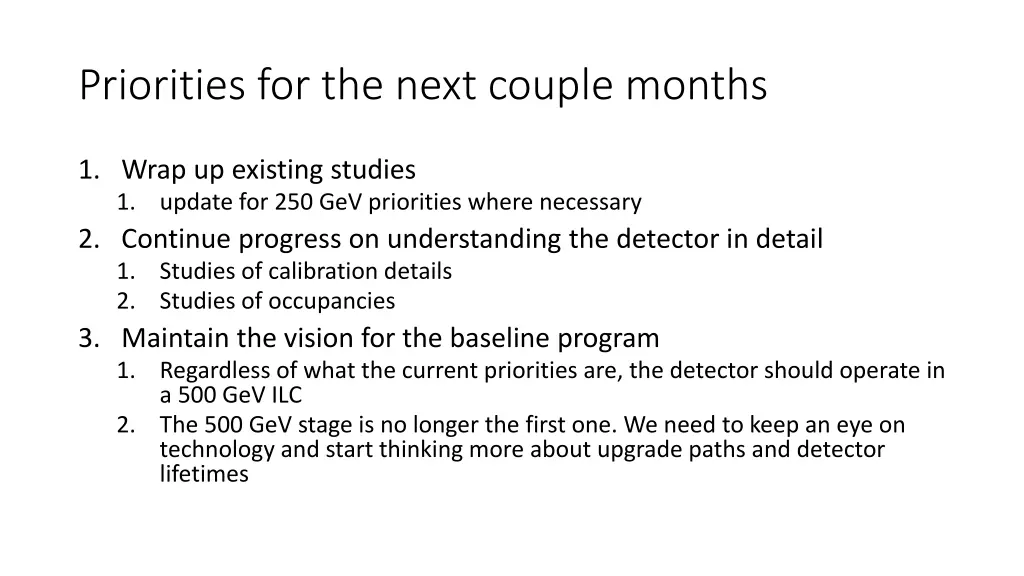 Priorities for the next couple months

1. Wrap up existing studies
   1. update for 250 GeV priorities where necessary
2. Continue progress on understanding the detector in detail
   1. Studies of calibration details
   2. Studies of occupancies
3. Maintain the vision for the baseline program
   1. Regardless of what the current priorities are, the detector should operate in a 500 GeV ILC
   2. The 500 GeV stage is no longer the first one. We need to keep an eye on technology and start thinking more about upgrade paths and detector lifetimes